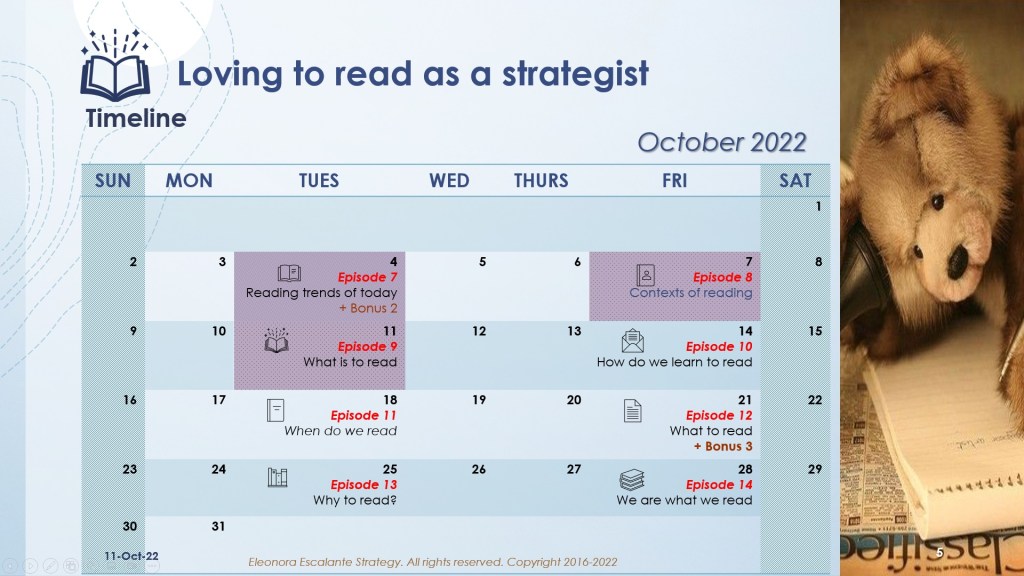 Loving to read as a strategist
Timeline

October 2022

| SUN | MON | TUES | WED | THURS | FRI | SAT |
|---|---|---|---|---|---|---|
| | | | | | | 1 |
| 2 | 3 | 4 Episode 7 Reading trends of today + Bonus 2 | 5 | 6 | 7 Episode 8 Contexts of reading | 8 |
| 9 | 10 | 11 Episode 9 What is to read | 12 | 13 | 14 Episode 10 How do we learn to read | 15 |
| 16 | 17 | 18 Episode 11 When do we read | 19 | 20 | 21 Episode 12 What to read + Bonus 3 | 22 |
| 23 | 24 | 25 Episode 13 Why to read? | 26 | 27 | 28 Episode 14 We are what we read | 29 |
| 30 | 31 | | | | | |

11-Oct-22
Eleonora Escalante Strategy. All rights reserved. Copyright 2016-2022
5